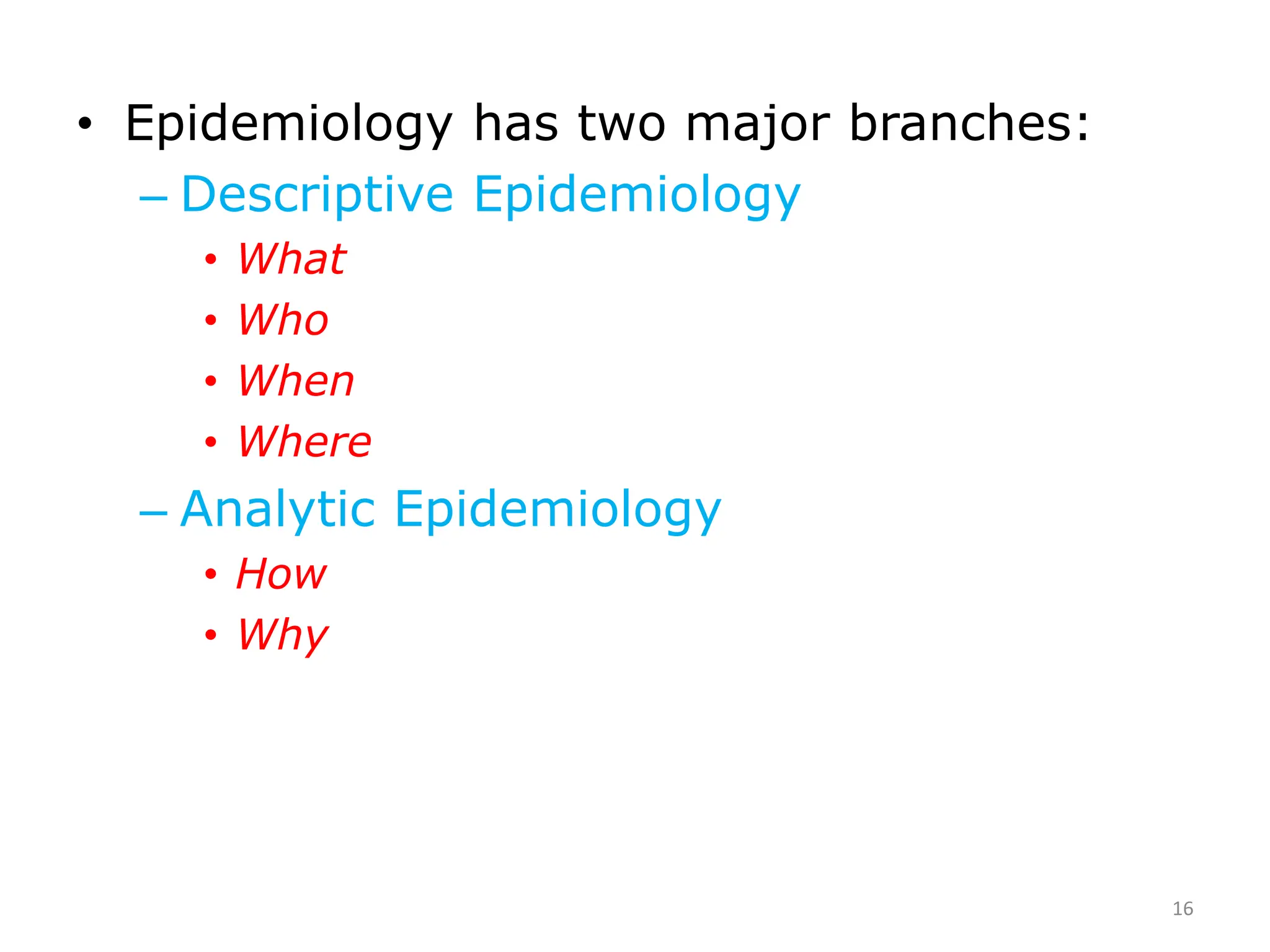 • Epidemiology has two major branches:
– Descriptive Epidemiology
• What
• Who
• When
• Where
– Analytic Epidemiology
• How
• Why

16